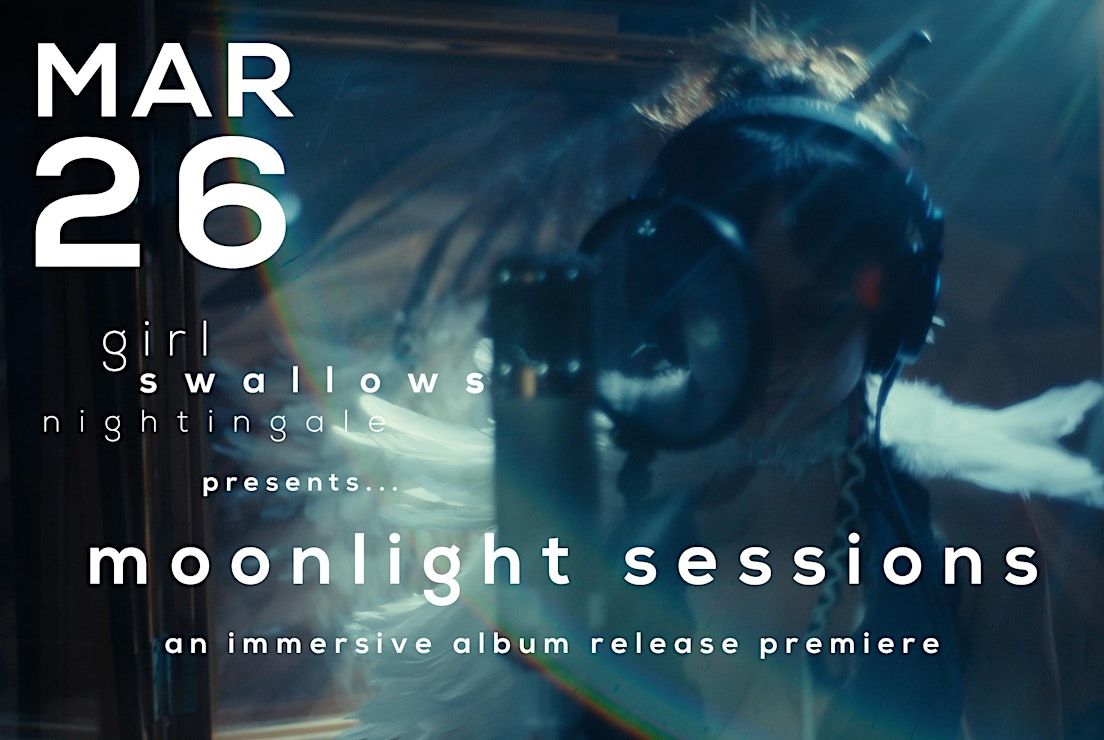 MAR
26

girl
swallows
nightingale

presents...

moonlight sessions

an immersive album release premiere